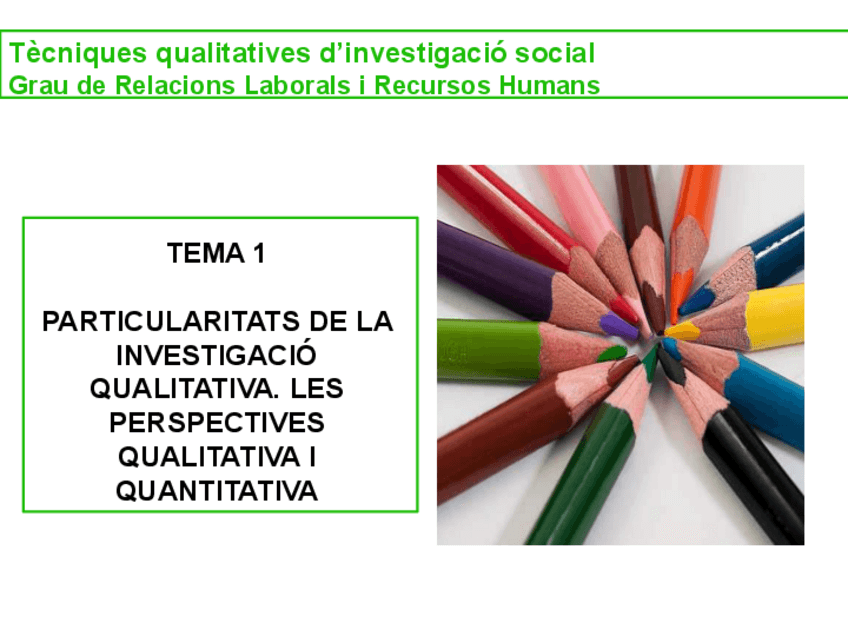 Tècniques qualitatives d’investigació social
Grau de Relacions Laborals i Recursos Humans

TEMA 1

PARTICULARITATS DE LA INVESTIGACIÓ QUALITATIVA. LES PERSPECTIVES QUALITATIVA I QUANTITATIVA